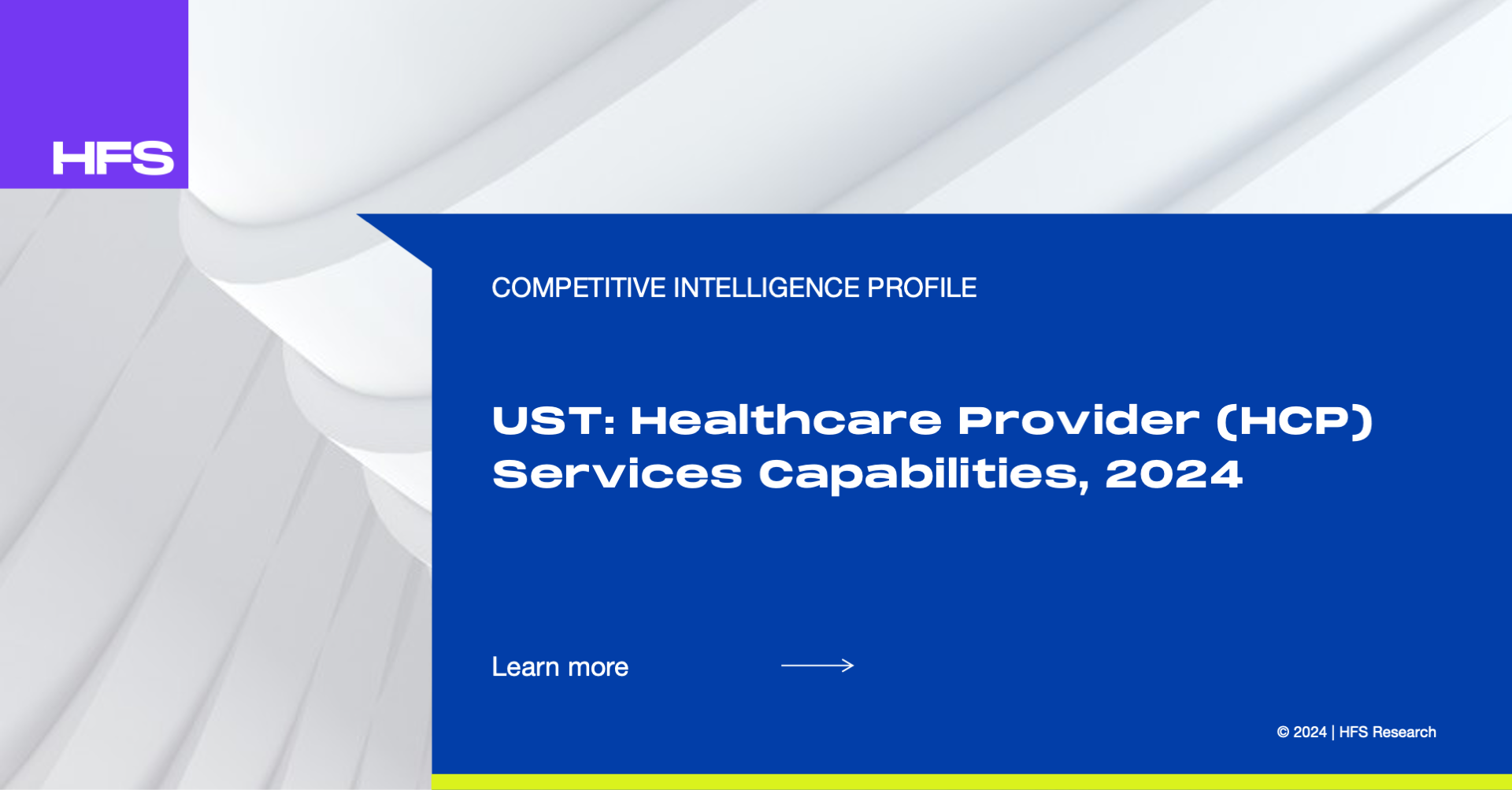 HFS

COMPETITIVE INTELLIGENCE PROFILE

UST: Healthcare Provider (HCP) Services Capabilities, 2024

Learn more

© 2024 | HFS Research